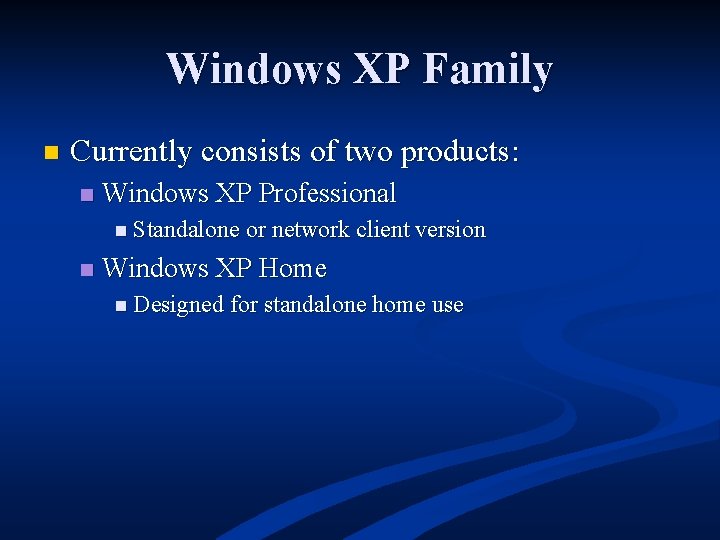 Windows XP Family

Currently consists of two products:

Windows XP Professional

Standalone or network client version

Windows XP Home

Designed for standalone home use